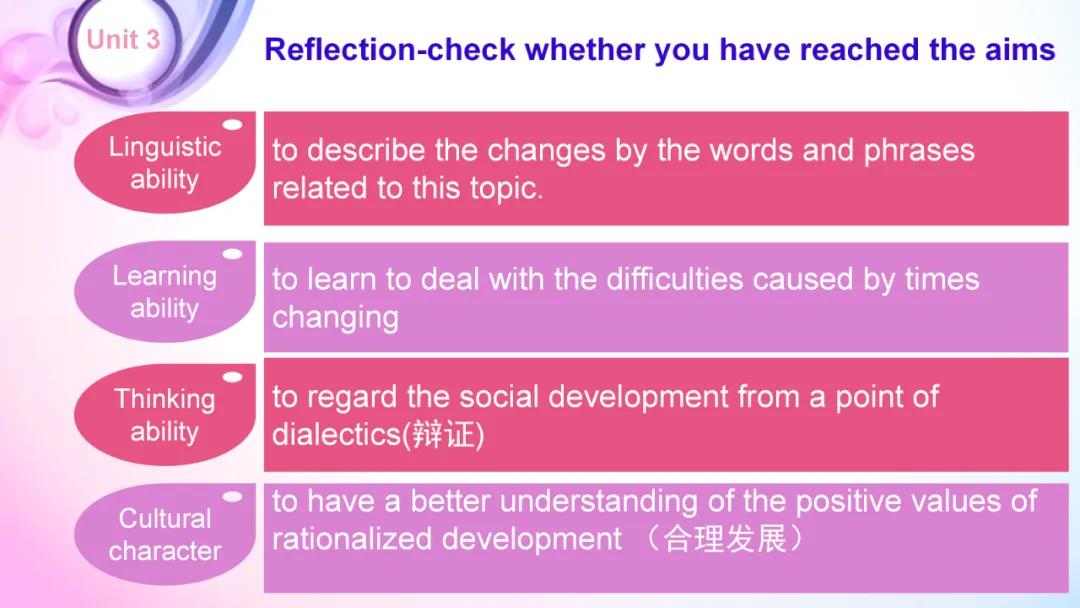 Unit 3

Reflection-check whether you have reached the aims

Linguistic ability

to describe the changes by the words and phrases related to this topic.

Learning ability

to learn to deal with the difficulties caused by times changing

Thinking ability

to regard the social development from a point of dialectics(辩证)

Cultural character

to have a better understanding of the positive values of rationalized development （合理发展）